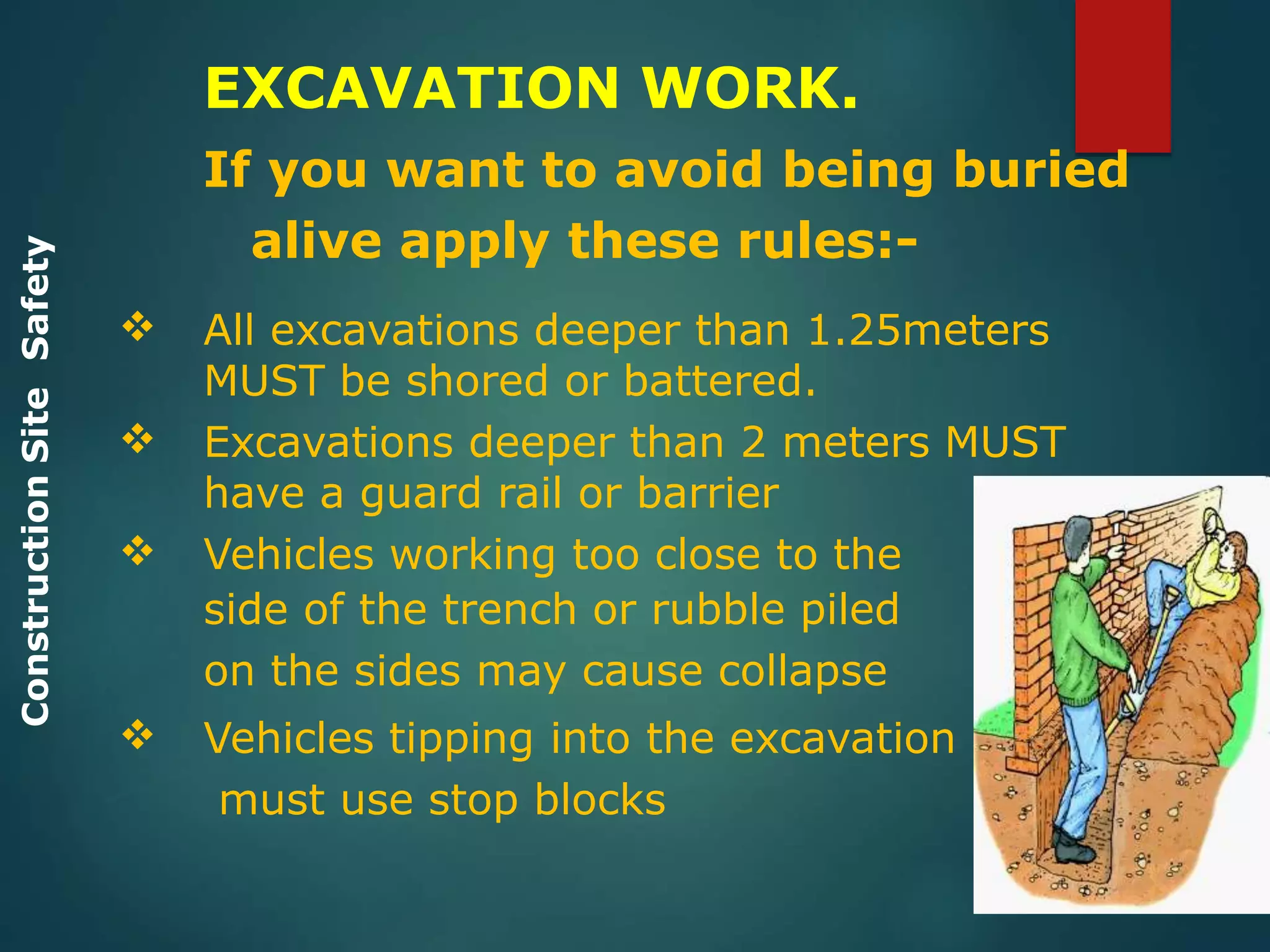 Construction Site Safety

EXCAVATION WORK.

If you want to avoid being buried alive apply these rules:-

❖ All excavations deeper than 1.25meters MUST be shored or battered.

❖ Excavations deeper than 2 meters MUST have a guard rail or barrier

❖ Vehicles working too close to the side of the trench or rubble piled on the sides may cause collapse

❖ Vehicles tipping into the excavation must use stop blocks